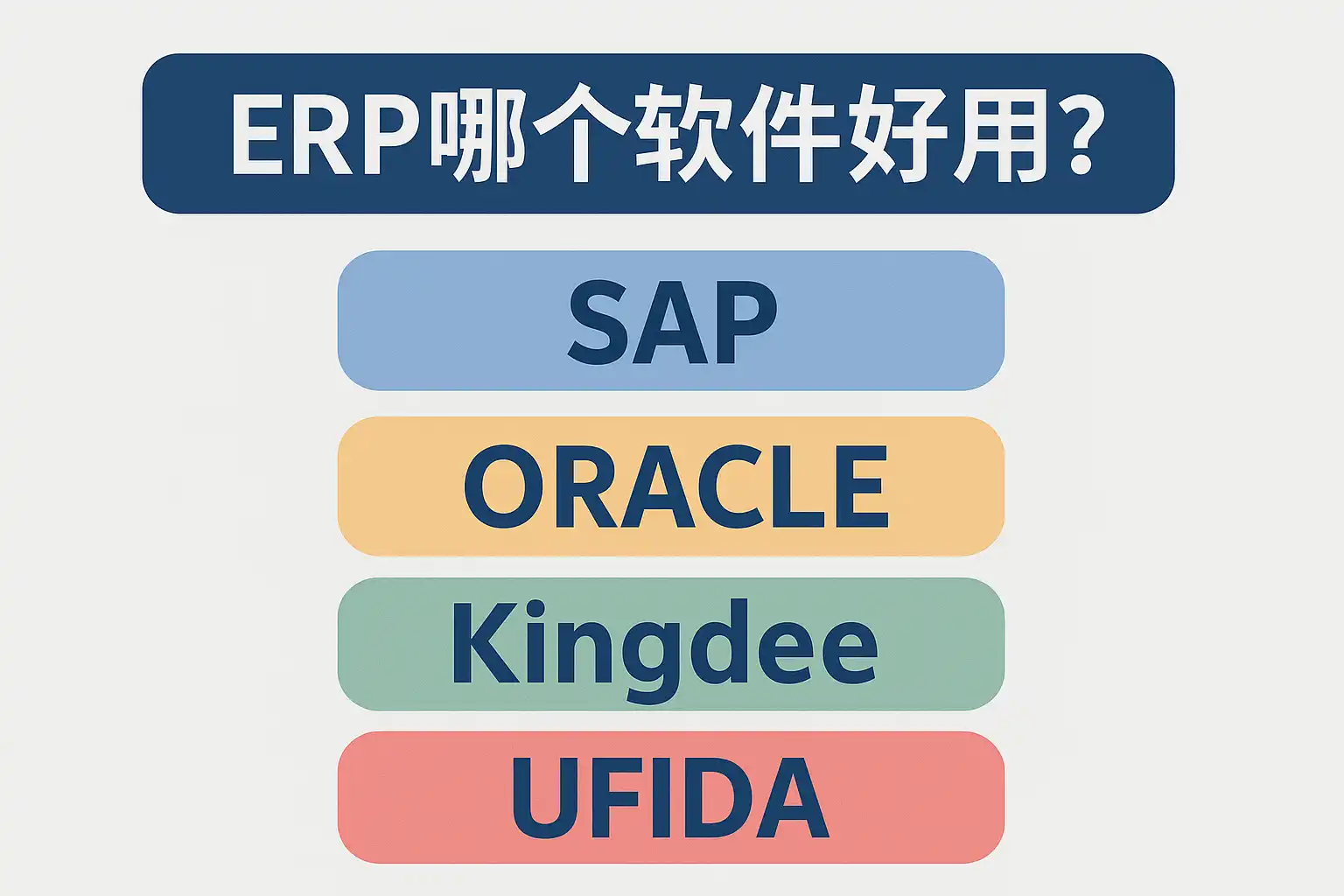 ERP哪个软件好用?

SAP

ORACLE

Kingdee

UFIDA